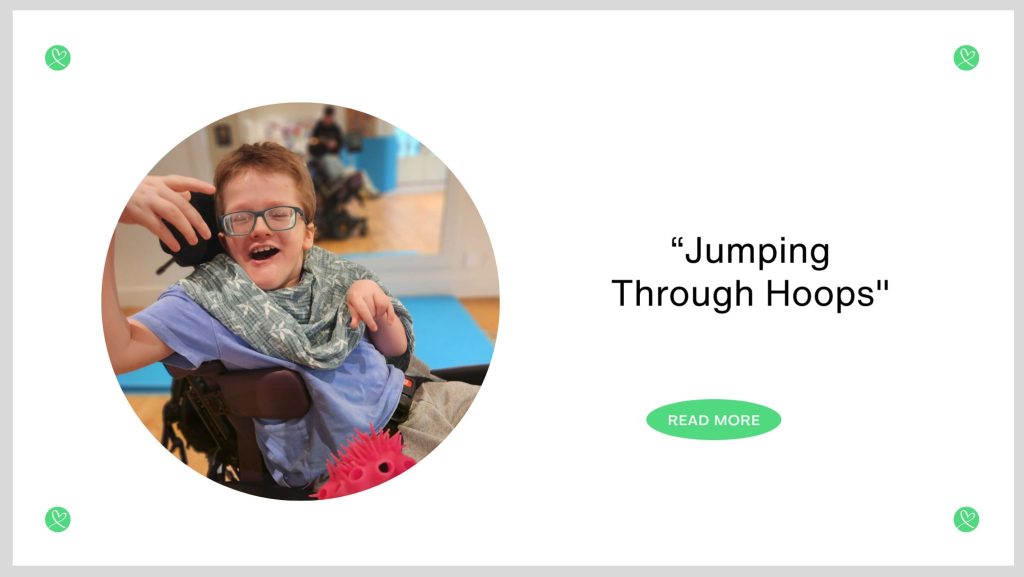 “Jumping Through Hoops"

READ MORE